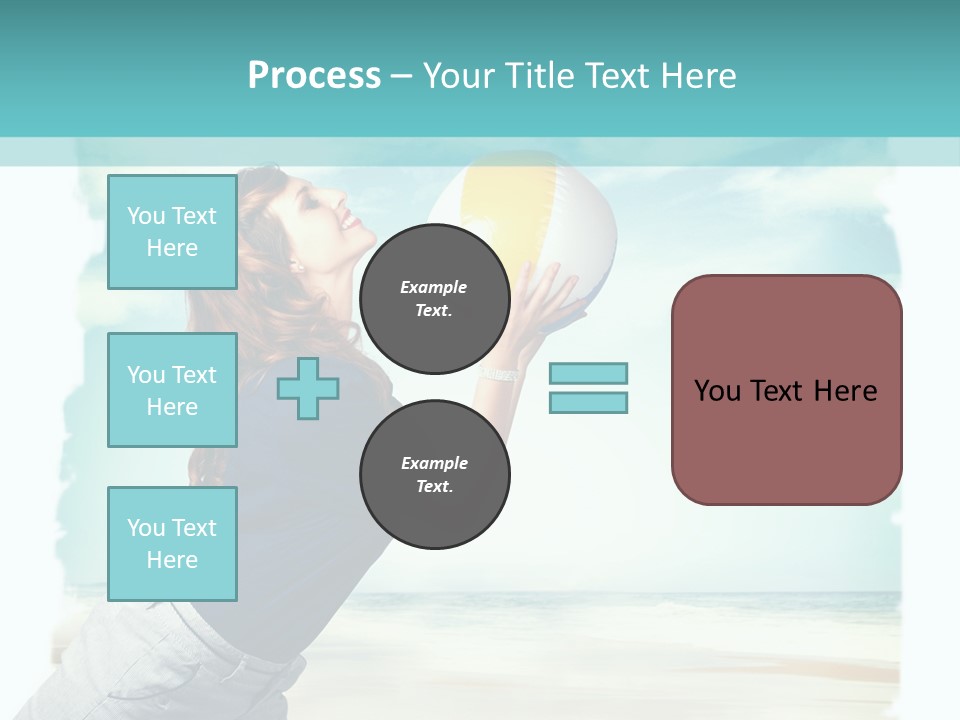 Process – Your Title Text Here

You Text Here

You Text Here

You Text Here

Example Text.

Example Text.

You Text Here